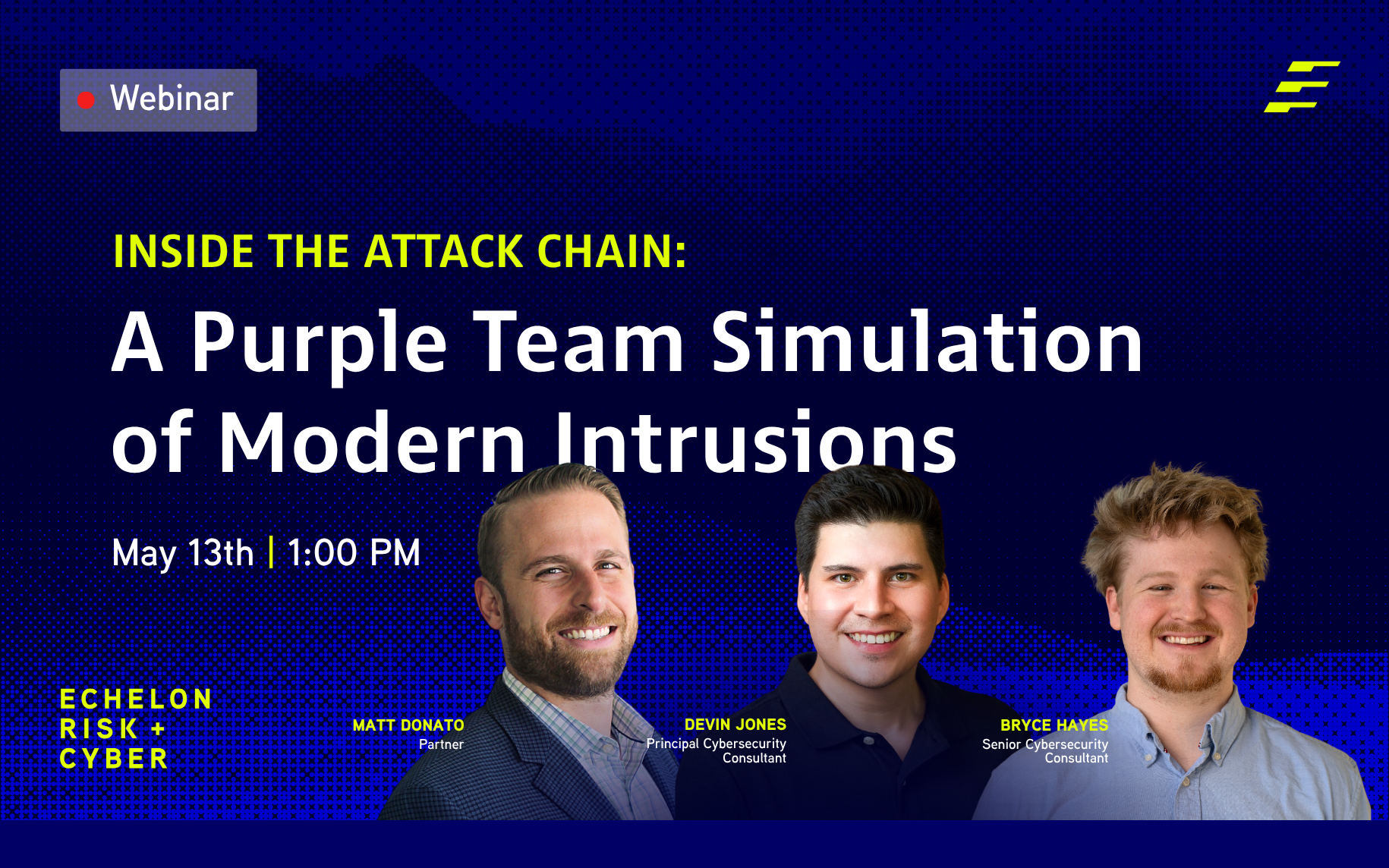 Webinar

INSIDE THE ATTACK CHAIN:

A Purple Team Simulation of Modern Intrusions

May 13th | 1:00 PM

ECHELON RISK + CYBER

MATT DONATO
Partner

DEVIN JONES
Principal Cybersecurity Consultant

BRYCE HAYES
Senior Cybersecurity Consultant